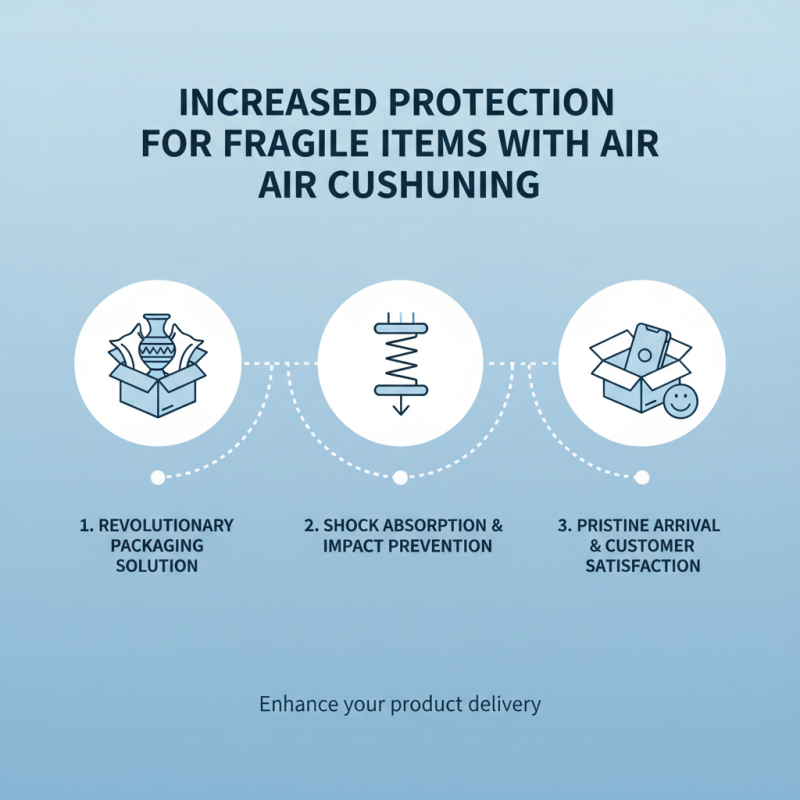 INCREASED PROTECTION FOR FRAGILE ITEMS WITH AIR AIR CUSHUNING

1. REVOLUTIONARY PACKAGING SOLUTION

2. SHOCK ABSORPTION & IMPACT PREVENTION

3. PRISTINE ARRIVAL & CUSTOMER SATISFACTION

Enhance your product delivery